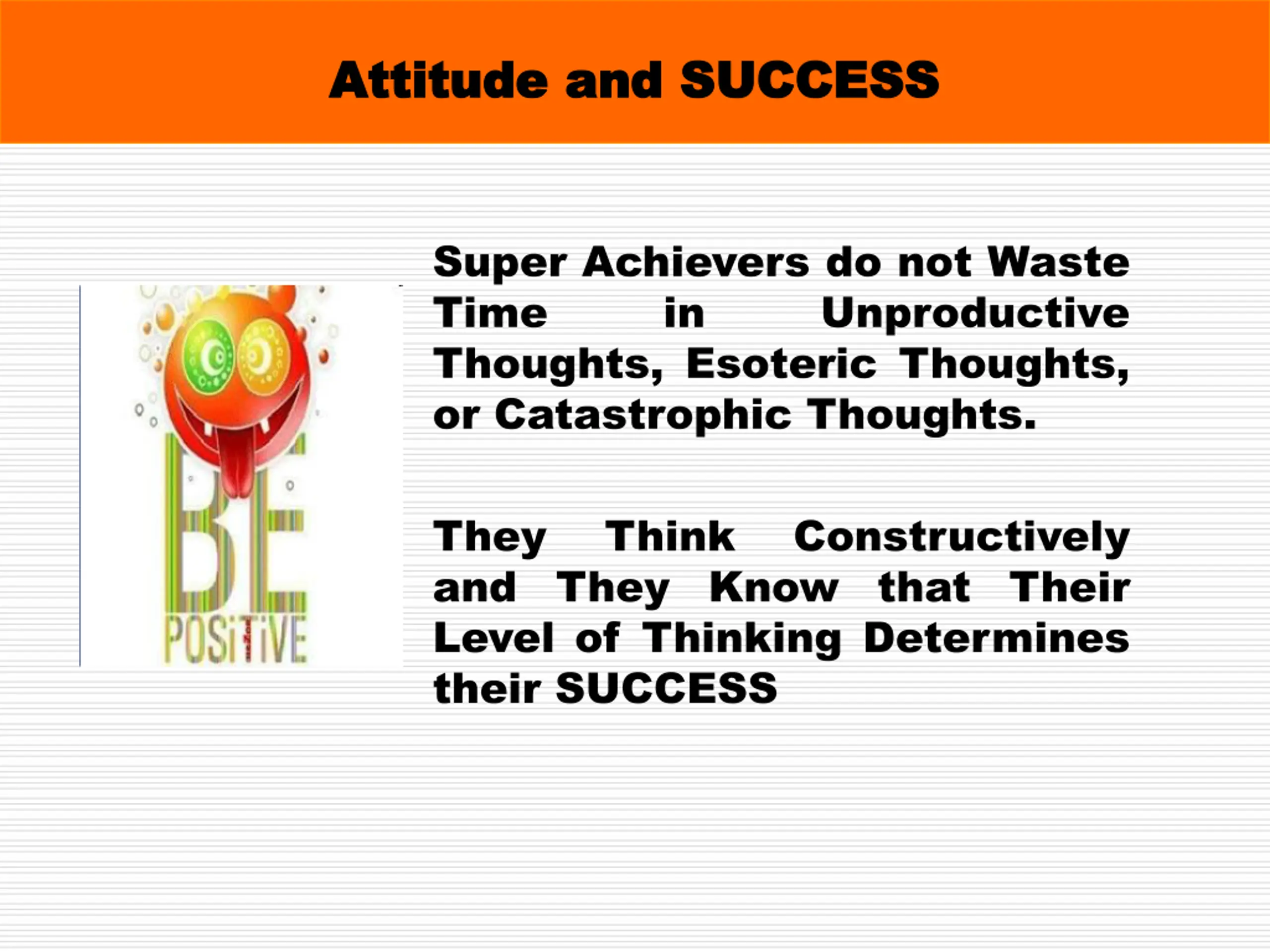 Attitude and SUCCESS

BE
POSiTiVE

Super Achievers do not Waste Time in Unproductive Thoughts, Esoteric Thoughts, or Catastrophic Thoughts.

They Think Constructively and They Know that Their Level of Thinking Determines their SUCCESS